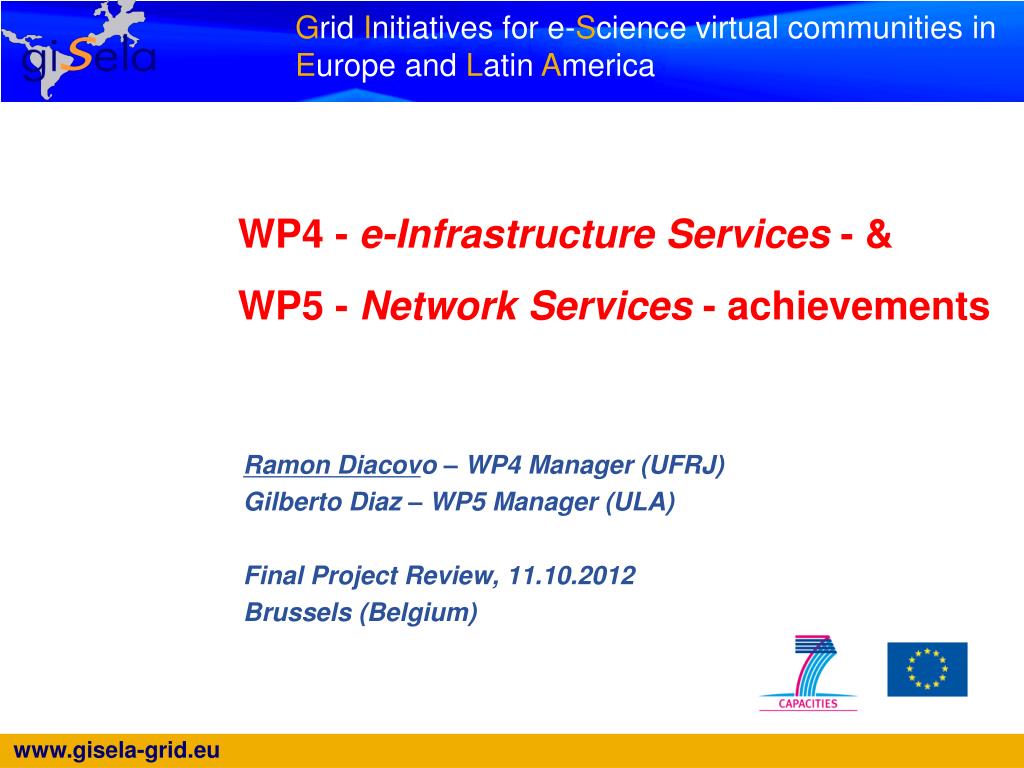 giSela

Grid Initiatives for e-Science virtual communities in Europe and Latin America

WP4 - e-Infrastructure Services - &

WP5 - Network Services - achievements

Ramon Diacovo – WP4 Manager (UFRJ)
Gilberto Diaz – WP5 Manager (ULA)

Final Project Review, 11.10.2012
Brussels (Belgium)

7

CAPACITIES

www.gisela-grid.eu